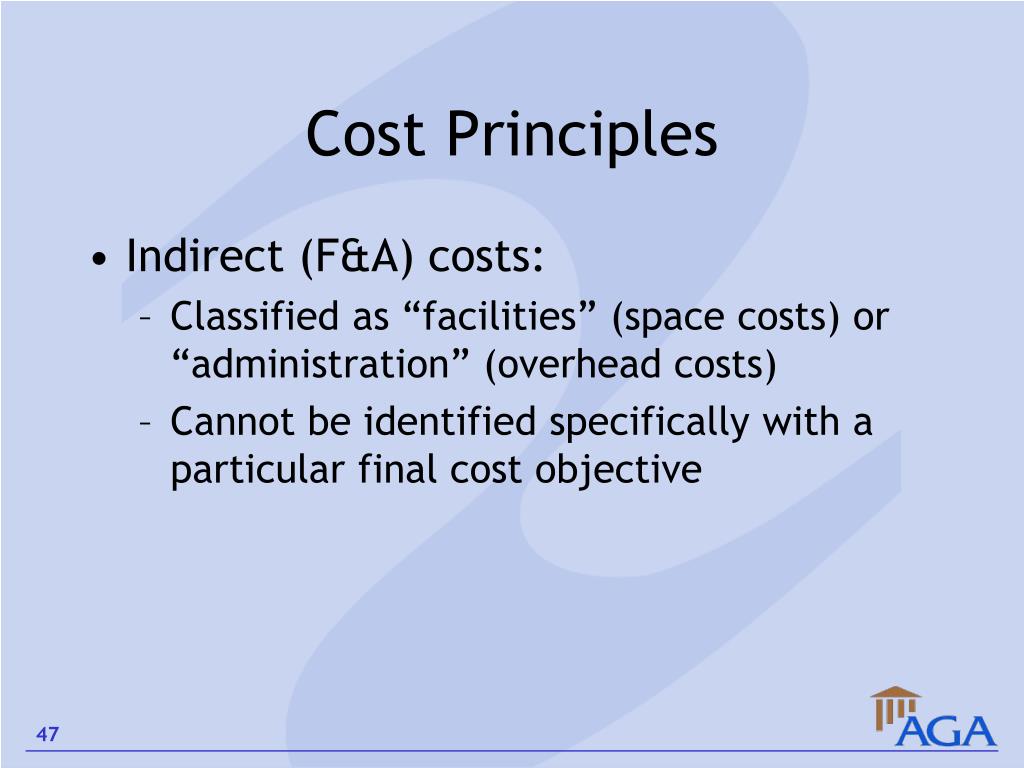 Cost Principles

• Indirect (F&A) costs:
– Classified as “facilities” (space costs) or “administration” (overhead costs)
– Cannot be identified specifically with a particular final cost objective

47

AGA